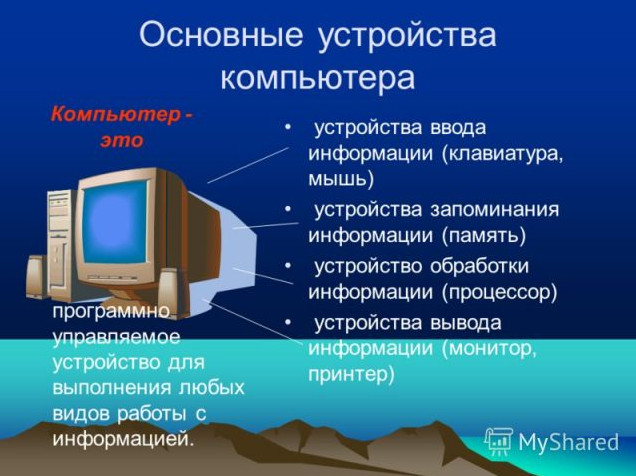 Основные устройства компьютера

Компьютер - это

программно управляемое устройство для выполнения любых видов работы с информацией.

• устройства ввода информации (клавиатура, мышь)
• устройства запоминания информации (память)
• устройство обработки информации (процессор)
• устройства вывода информации (монитор, принтер)

MyShared